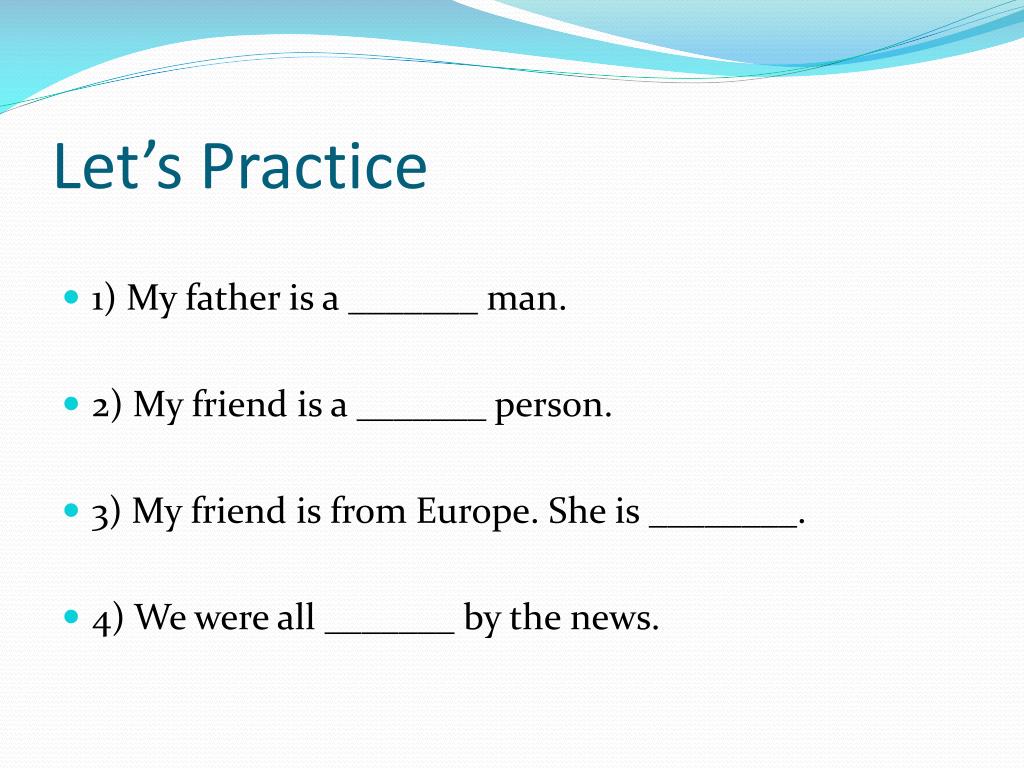 Let’s Practice

1) My father is a _______ man.

2) My friend is a _______ person.

3) My friend is from Europe. She is ________.

4) We were all _______ by the news.